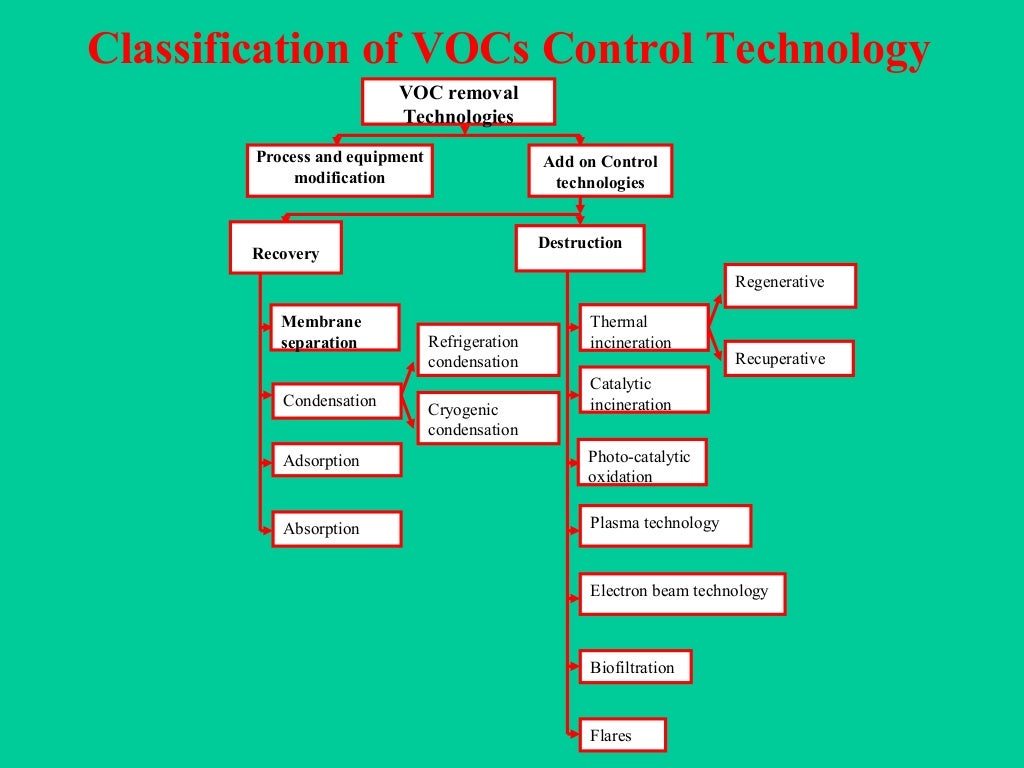 Classification of VOCs Control Technology

VOC removal Technologies

Process and equipment modification

Add on Control technologies

Recovery

Destruction

Membrane separation

Condensation

Refrigeration condensation

Cryogenic condensation

Adsorption

Absorption

Thermal incineration

Regenerative

Recuperative

Catalytic incineration

Photo-catalytic oxidation

Plasma technology

Electron beam technology

Biofiltration

Flares